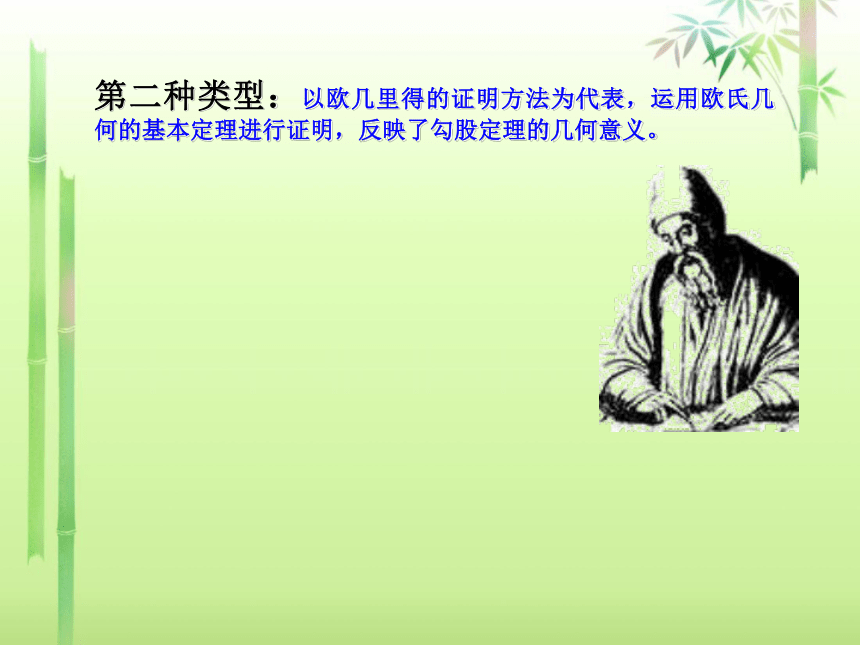 第二种类型：以欧几里得的证明方法为代表，运用欧氏几何的基本定理进行证明，反映了勾股定理的几何意义。